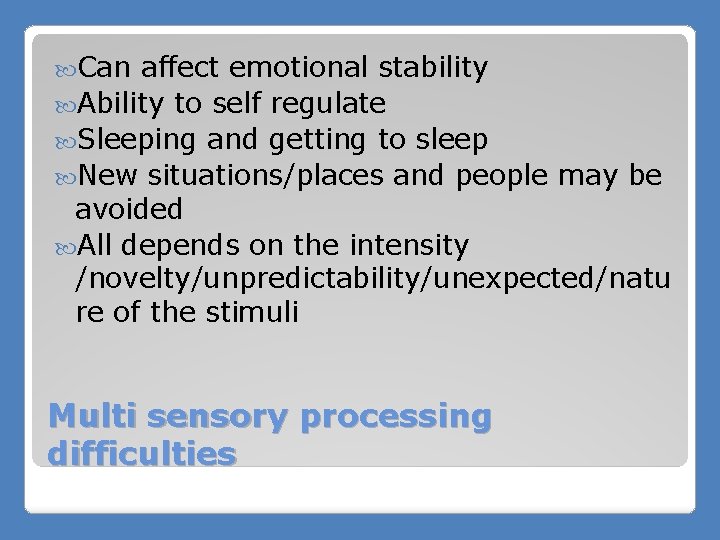 Can affect emotional stability
Ability to self regulate
Sleeping and getting to sleep
New situations/places and people may be avoided
All depends on the intensity /novelty/unpredictability/unexpected/nature of the stimuli

Multi sensory processing difficulties